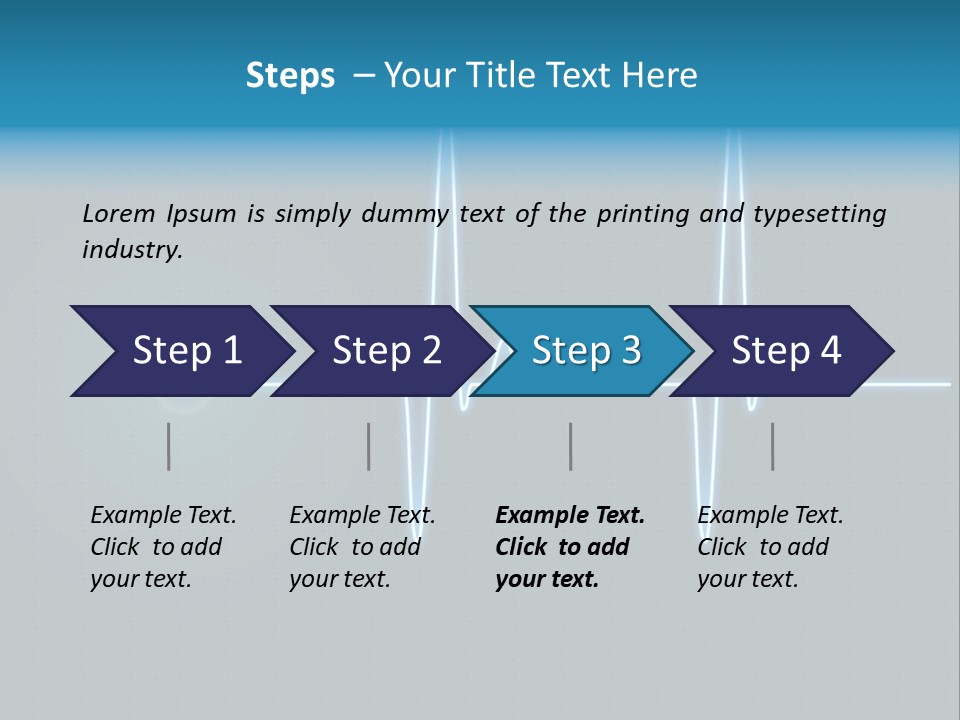 Steps – Your Title Text Here

Lorem Ipsum is simply dummy text of the printing and typesetting industry.

Step 1

Step 2

Step 3

Step 4

Example Text. Click to add your text.

Example Text. Click to add your text.

Example Text. Click to add your text.

Example Text. Click to add your text.